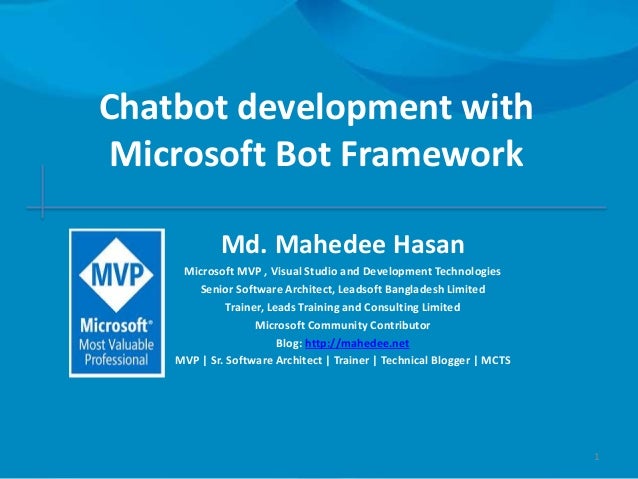 Chatbot development with Microsoft Bot Framework

MVP
Microsoft®
Most Valuable
Professional

Md. Mahedee Hasan
Microsoft MVP , Visual Studio and Development Technologies
Senior Software Architect, Leadsoft Bangladesh Limited
Trainer, Leads Training and Consulting Limited
Microsoft Community Contributor
Blog: http://mahedee.net
MVP | Sr. Software Architect | Trainer | Technical Blogger | MCTS

1